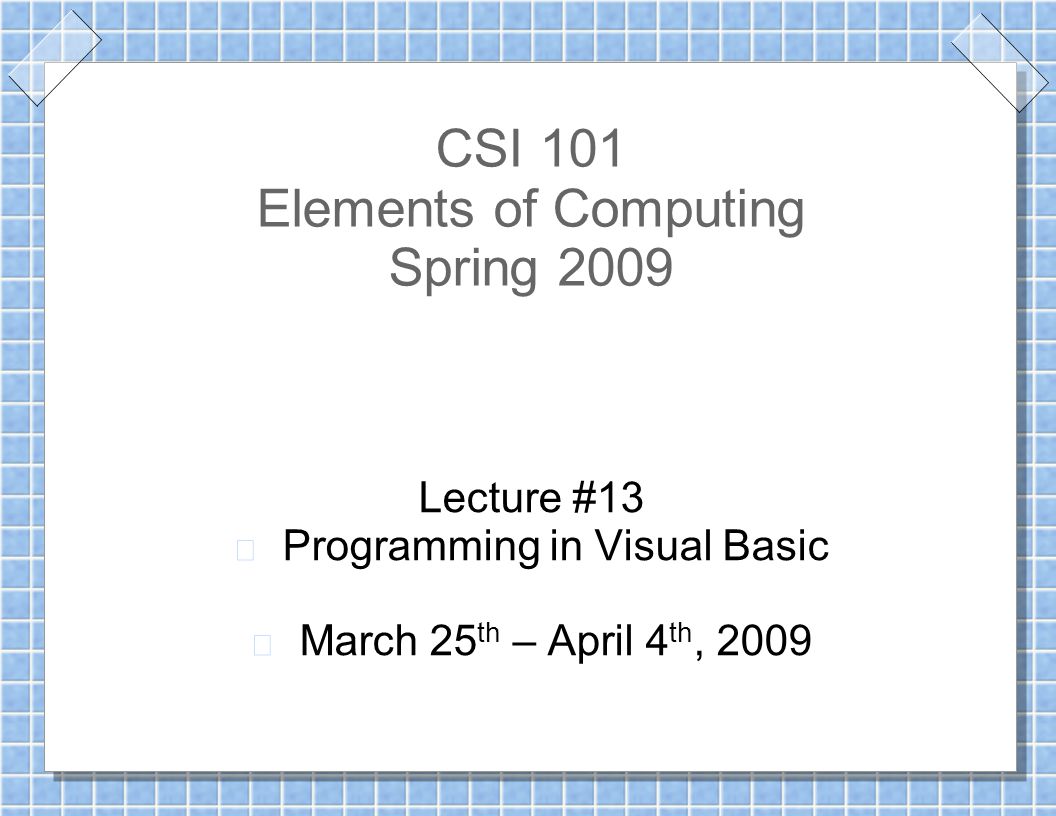 CSI 101
Elements of Computing
Spring 2009

Lecture #13
Programming in Visual Basic

March 25$^{th}$ – April 4$^{th}$, 2009